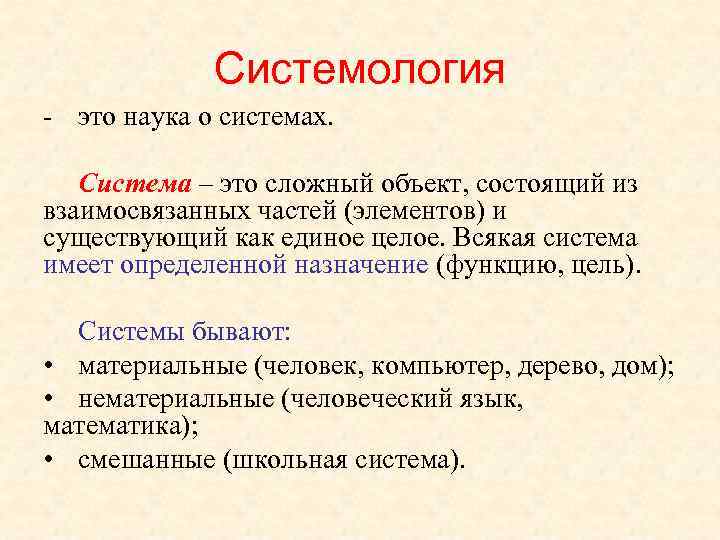 Системология

- это наука о системах.

Система – это сложный объект, состоящий из взаимосвязанных частей (элементов) и существующий как единое целое. Всякая система имеет определенной назначение (функцию, цель).

Системы бывают:

• материальные (человек, компьютер, дерево, дом);
• нематериальные (человеческий язык, математика);
• смешанные (школьная система).